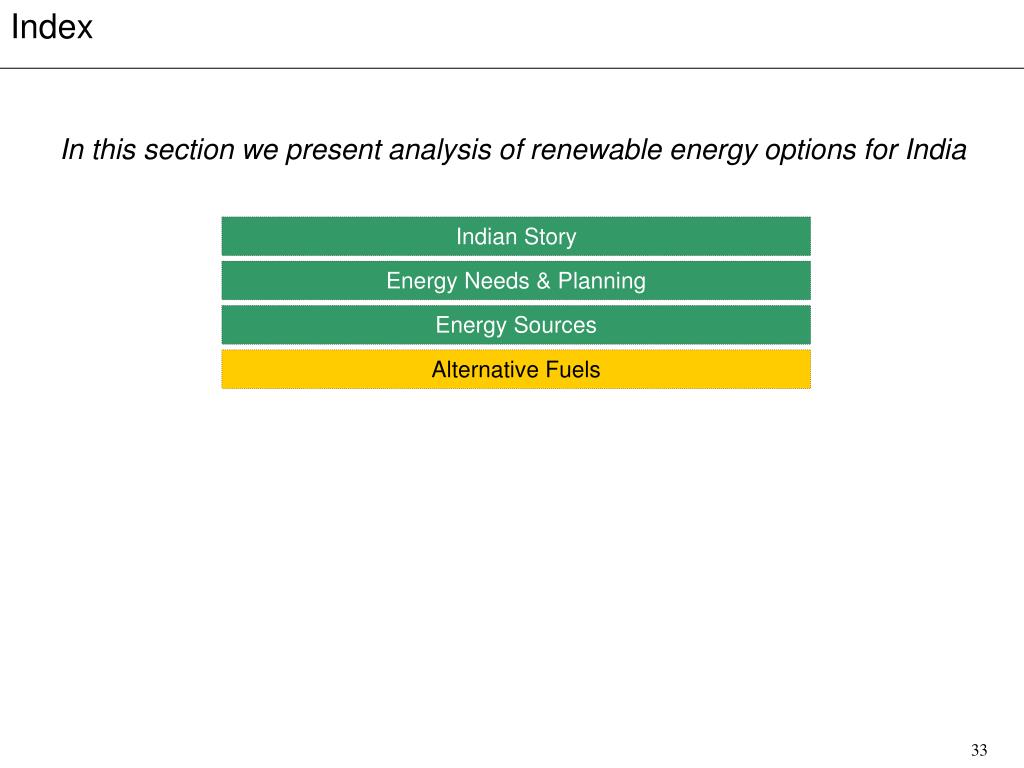 Index

In this section we present analysis of renewable energy options for India

Indian Story

Energy Needs & Planning

Energy Sources

Alternative Fuels

33